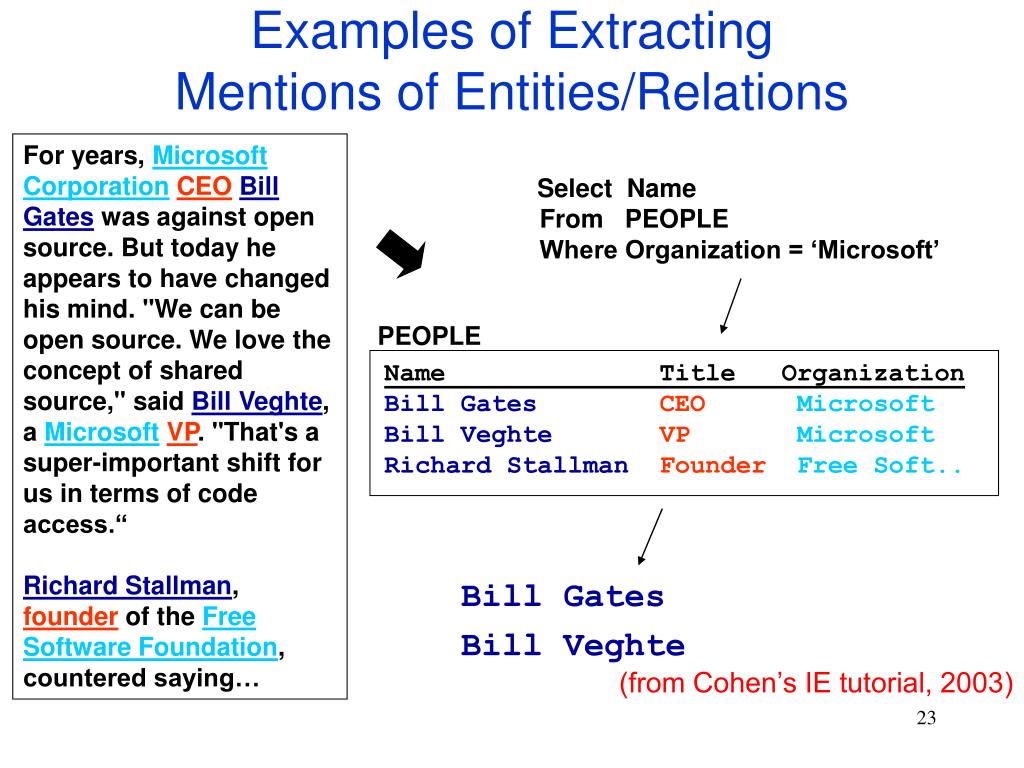 Examples of Extracting Mentions of Entities/Relations

For years, Microsoft Corporation CEO Bill Gates was against open source. But today he appears to have changed his mind. "We can be open source. We love the concept of shared source," said Bill Veghte, a Microsoft VP. "That's a super-important shift for us in terms of code access.“

Richard Stallman, founder of the Free Software Foundation, countered saying…

Select Name
From PEOPLE
Where Organization = ‘Microsoft’

PEOPLE

| Name | Title | Organization |
|---|---|---|
| Bill Gates | CEO | Microsoft |
| Bill Veghte | VP | Microsoft |
| Richard Stallman | Founder | Free Soft.. |

Bill Gates
Bill Veghte

(from Cohen’s IE tutorial, 2003)

23